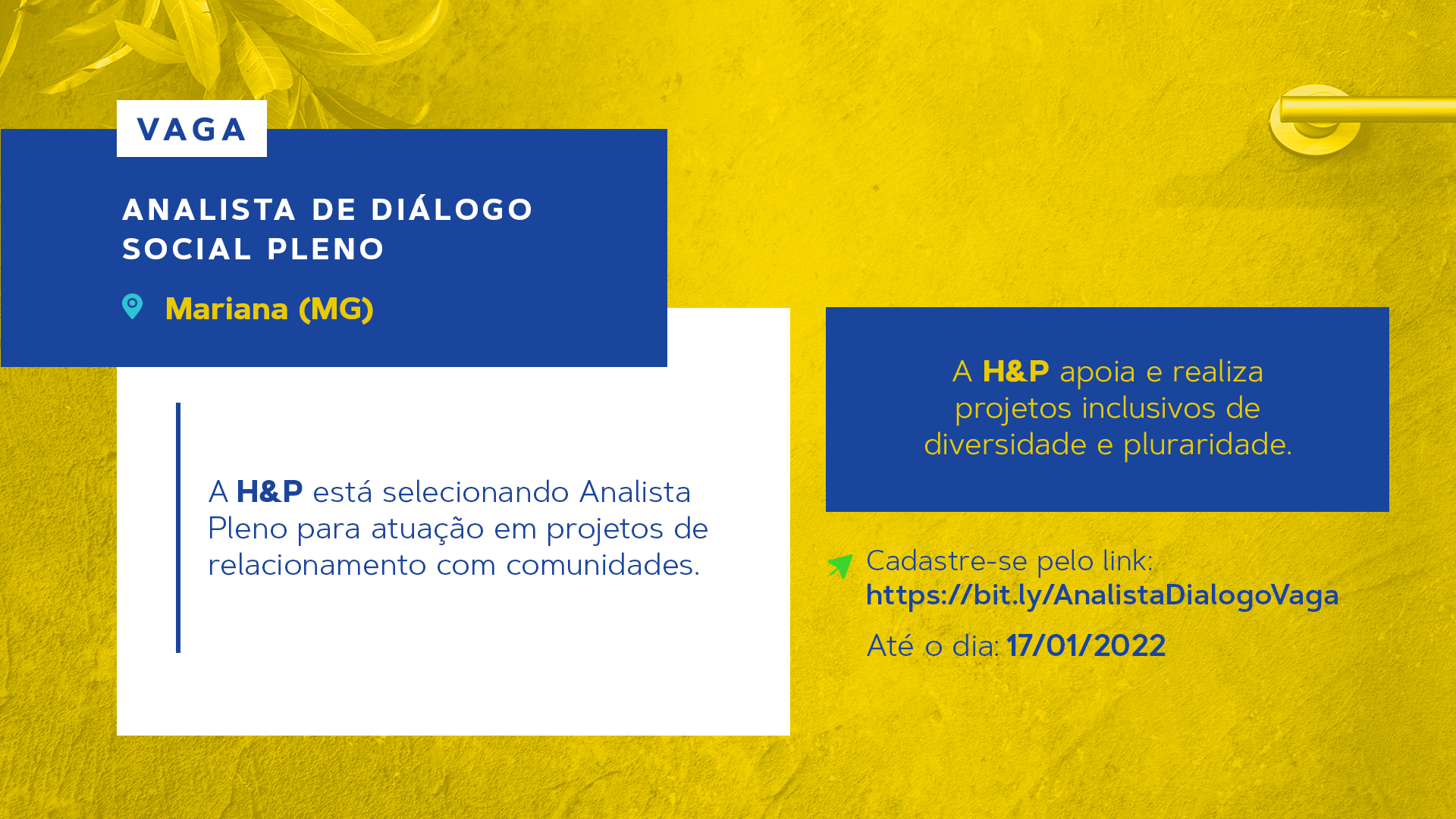 VAGA

ANALISTA DE DIÁLOGO SOCIAL PLENO

Mariana (MG)

A H&P está selecionando Analista Pleno para atuação em projetos de relacionamento com comunidades.

A H&P apoia e realiza projetos inclusivos de diversidade e pluraridade.

Cadastre-se pelo link: https://bit.ly/AnalistaDialogoVaga

Até o dia: 17/01/2022